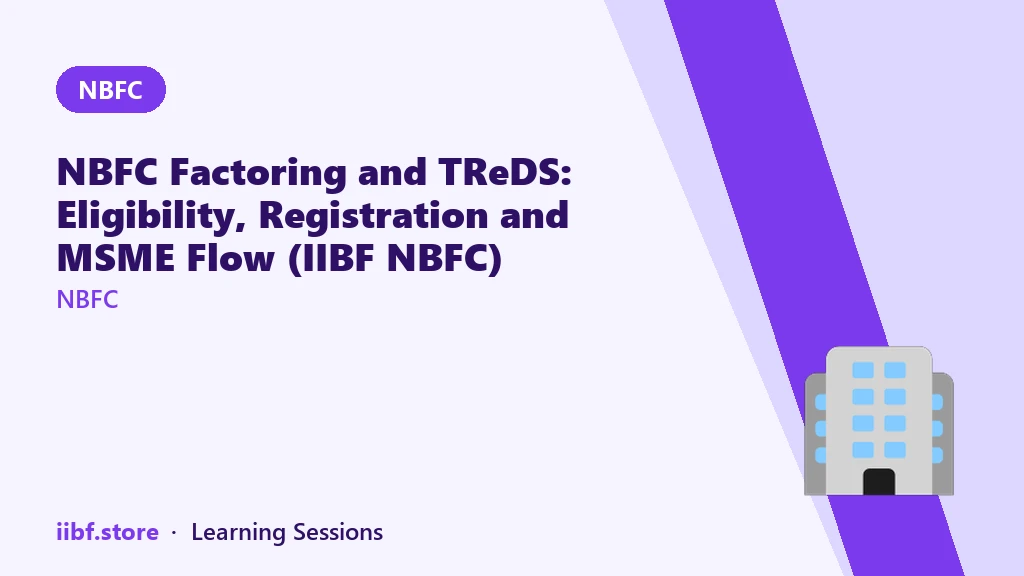 NBFC

NBFC Factoring and TReDS: Eligibility, Registration and MSME Flow (IIBF NBFC)

NBFC

iibf.store · Learning Sessions